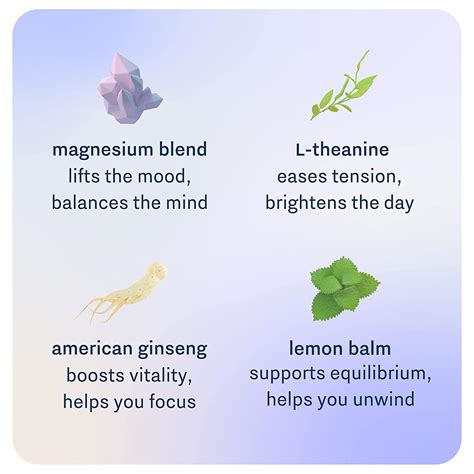 magnesium blend
lifts the mood, balances the mind

L-theanine
eases tension, brightens the day

american ginseng
boosts vitality, helps you focus

lemon balm
supports equilibrium, helps you unwind